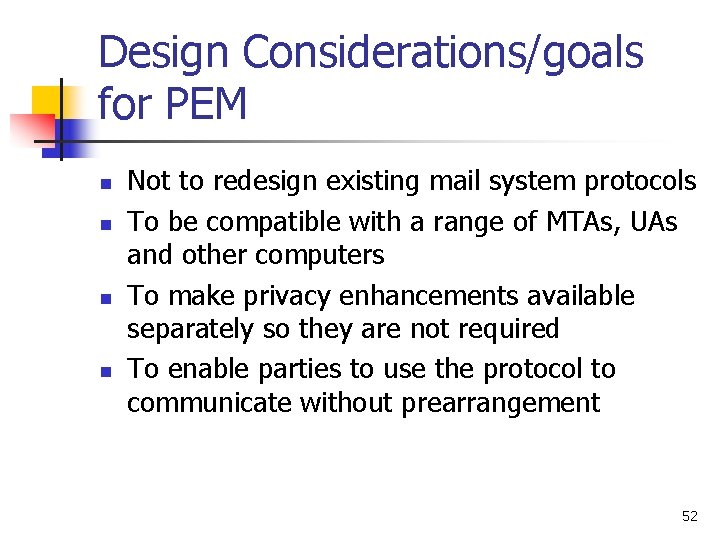 Design Considerations/goals for PEM

- Not to redesign existing mail system protocols
- To be compatible with a range of MTAs, UAs and other computers
- To make privacy enhancements available separately so they are not required
- To enable parties to use the protocol to communicate without prearrangement

52